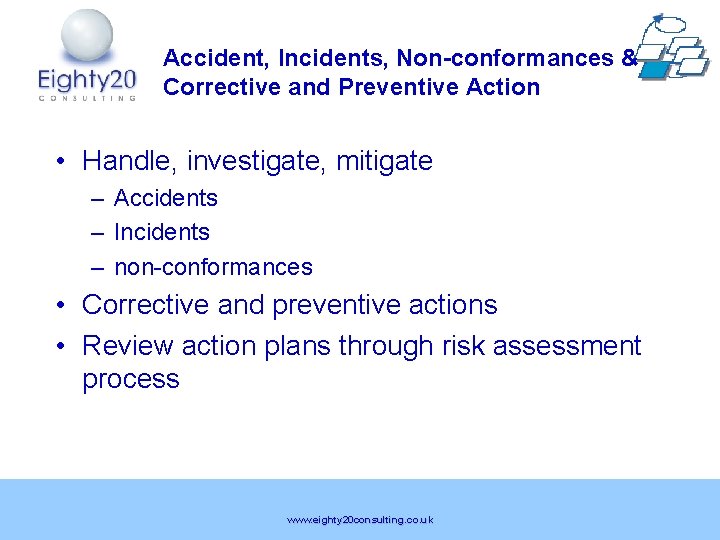 Eighty20
CONSULTING

Accident, Incidents, Non-conformances & Corrective and Preventive Action

• Handle, investigate, mitigate
– Accidents
– Incidents
– non-conformances
• Corrective and preventive actions
• Review action plans through risk assessment process

www.eighty20consulting.co.uk